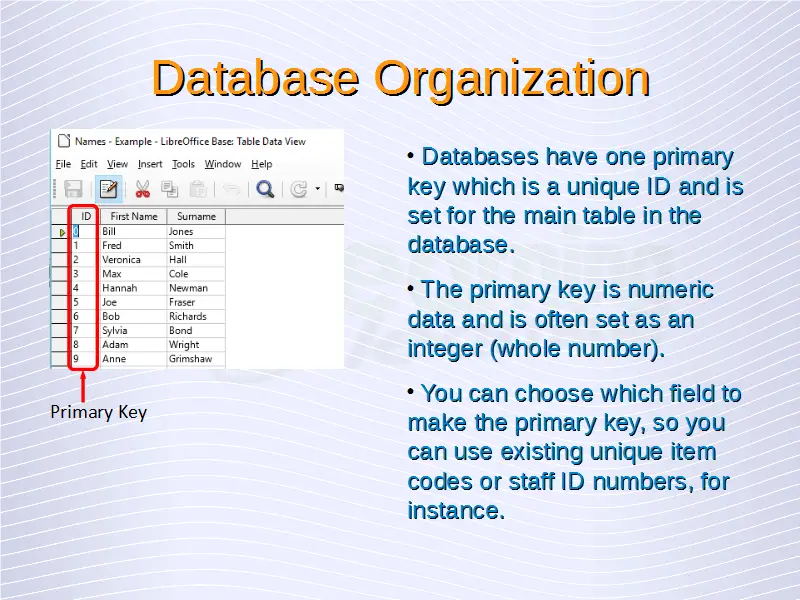 Database Organization

Names - Example - LibreOffice Base: Table Data View

File Edit View Insert Tools Window Help

| ID | First Name | Surname |
|---|---|---|
| 0 | Bill | Jones |
| 1 | Fred | Smith |
| 2 | Veronica | Hall |
| 3 | Max | Cole |
| 4 | Hannah | Newman |
| 5 | Joe | Fraser |
| 6 | Bob | Richards |
| 7 | Sylvia | Bond |
| 8 | Adam | Wright |
| 9 | Anne | Grimshaw |

Primary Key

• Databases have one primary key which is a unique ID and is set for the main table in the database.

• The primary key is numeric data and is often set as an integer (whole number).

• You can choose which field to make the primary key, so you can use existing unique item codes or staff ID numbers, for instance.